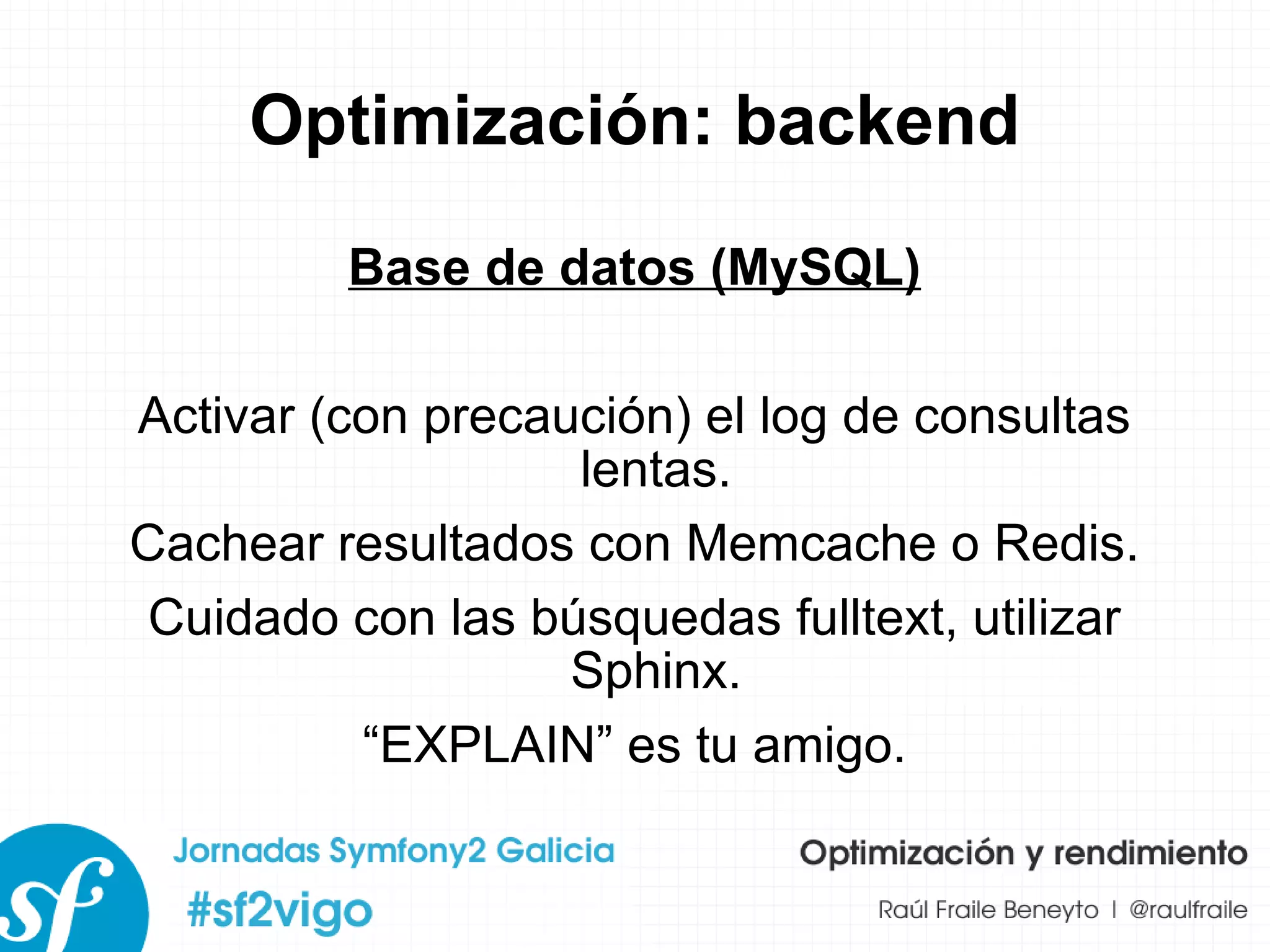 Optimización: backend

Base de datos (MySQL)

Activar (con precaución) el log de consultas lentas.

Cachear resultados con Memcache o Redis.

Cuidado con las búsquedas fulltext, utilizar Sphinx.

“EXPLAIN” es tu amigo.

sf

Jornadas Symfony2 Galicia
#sf2vigo

Optimización y rendimiento
Raúl Fraile Beneyto | @raulfraile